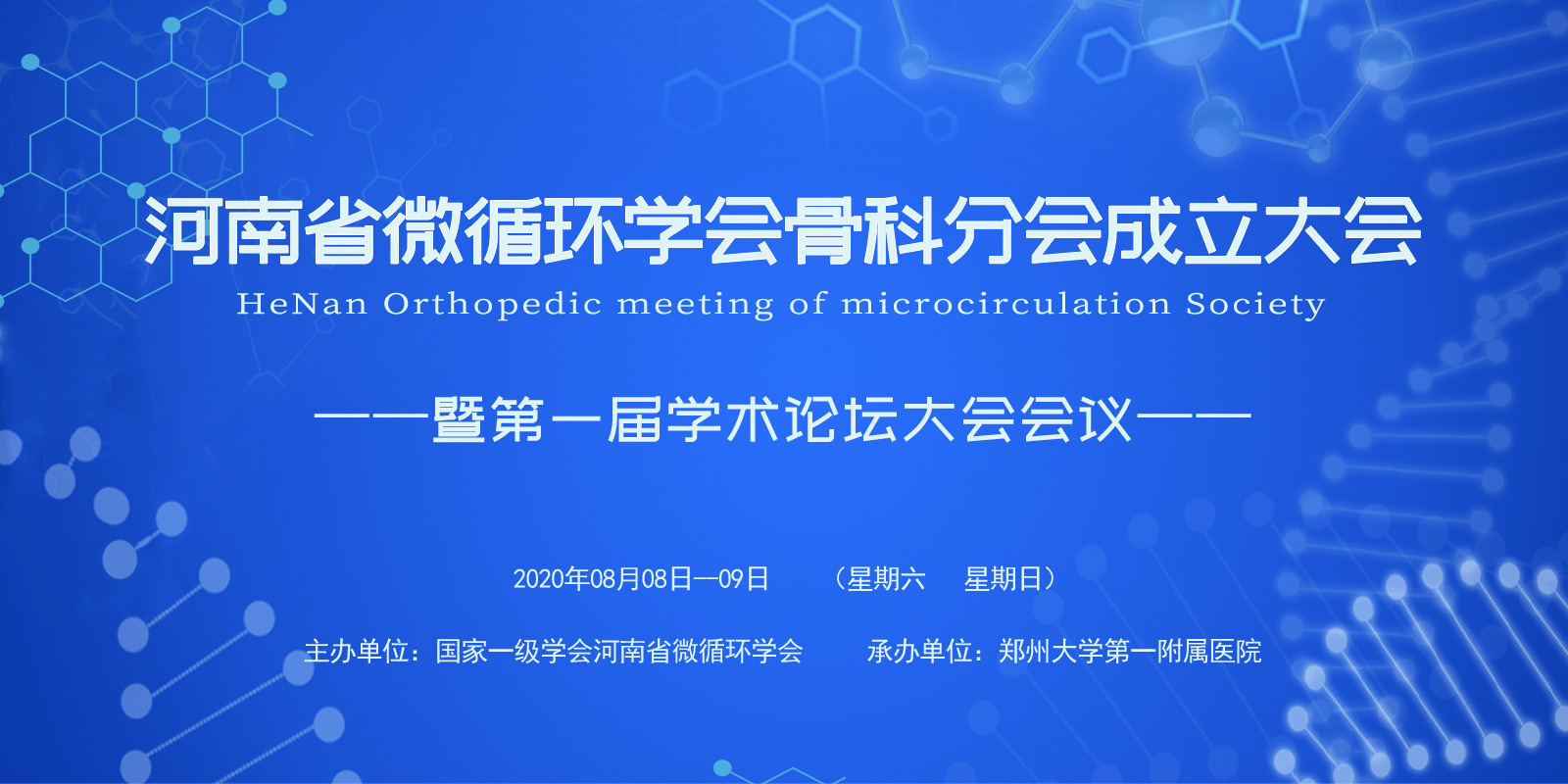 河南省微循环学会骨科分会成立大会
HeNan Orthopedic meeting of microcirculation Society

——暨第一届学术论坛大会会议——

2020年08月08日—09日　（星期六　星期日）

主办单位：国家一级学会河南省微循环学会　承办单位：郑州大学第一附属医院